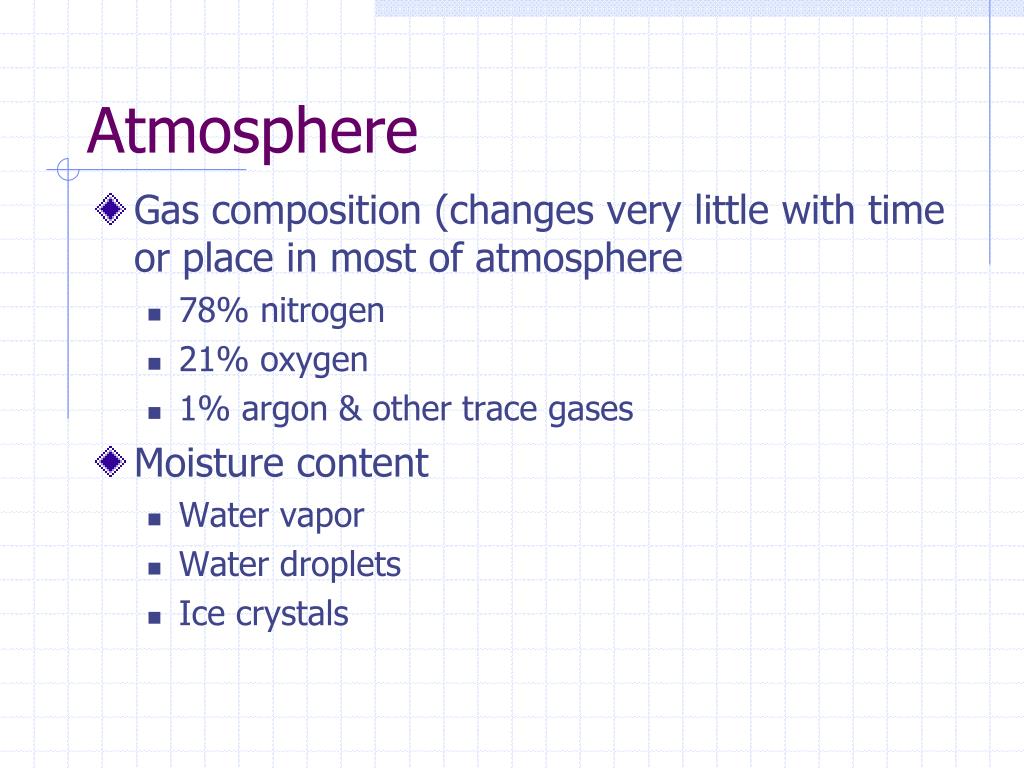 Atmosphere

Gas composition (changes very little with time or place in most of atmosphere

78% nitrogen

21% oxygen

1% argon & other trace gases

Moisture content

Water vapor

Water droplets

Ice crystals